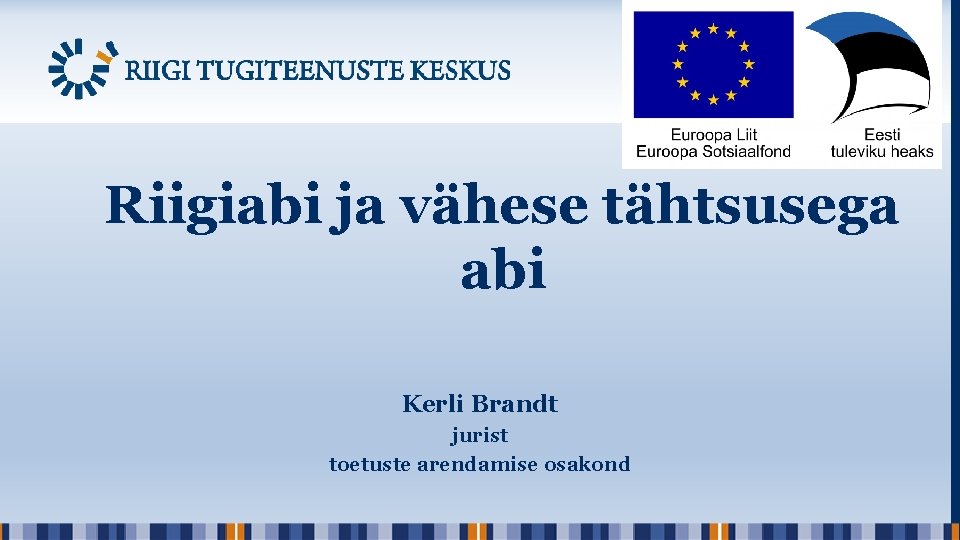 RIIGI TUGITEENUSTE KESKUS

Euroopa Liit
Euroopa Sotsiaalfond

Eesti
tuleviku heaks

Riigiabi ja vähese tähtsusega abi

Kerli Brandt
jurist
toetuste arendamise osakond